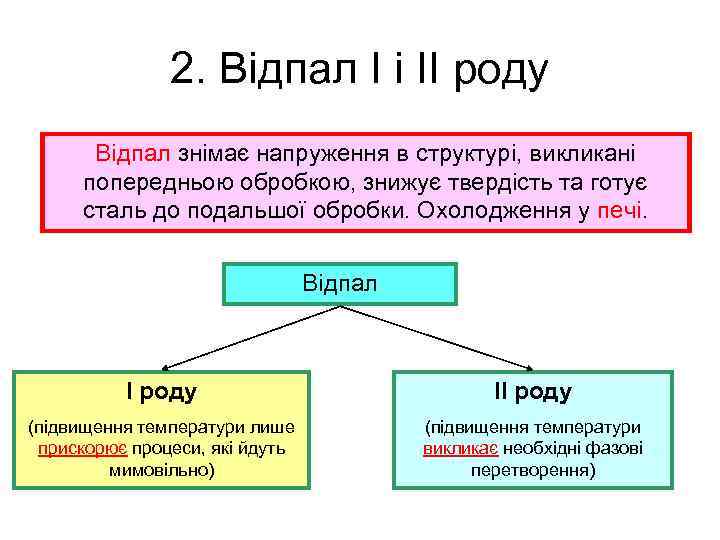 2. Відпал І і ІІ роду

Відпал знімає напруження в структурі, викликані попередньою обробкою, знижує твердість та готує сталь до подальшої обробки. Охолодження у печі.

Відпал

І роду

(підвищення температури лише прискорює процеси, які йдуть мимовільно)

ІІ роду

(підвищення температури викликає необхідні фазові перетворення)